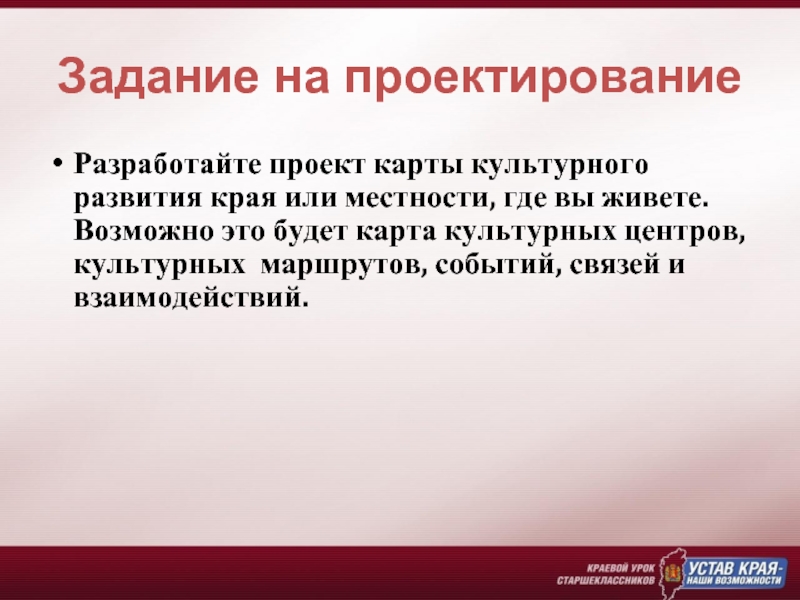 Задание на проектирование

• Разработайте проект карты культурного развития края или местности, где вы живете. Возможно это будет карта культурных центров, культурных маршрутов, событий, связей и взаимодействий.

КРАЕВОЙ УРОК СТАРШЕКЛАССНИКОВ

УСТАВ КРАЯ- НАШИ ВОЗМОЖНОСТИ